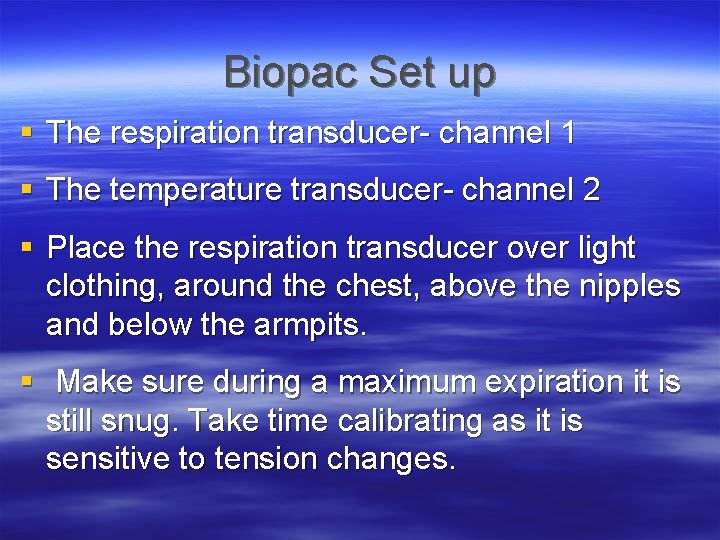 Biopac Set up

▪ The respiration transducer- channel 1

▪ The temperature transducer- channel 2

▪ Place the respiration transducer over light clothing, around the chest, above the nipples and below the armpits.

▪ Make sure during a maximum expiration it is still snug. Take time calibrating as it is sensitive to tension changes.